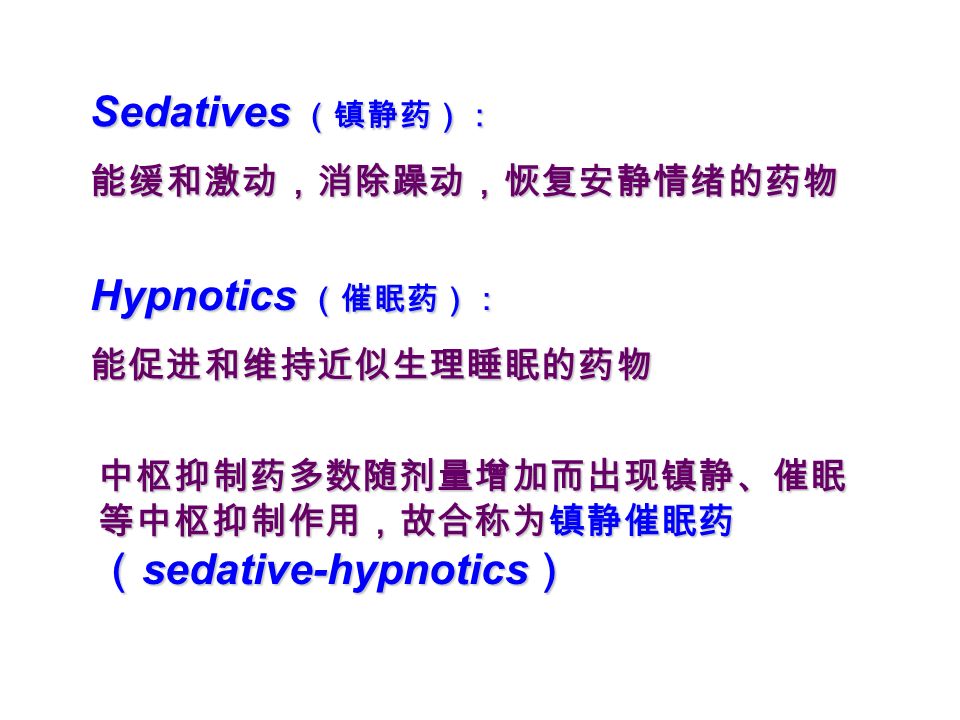 Sedatives（镇静药）:
能缓和激动，消除躁动，恢复安静情绪的药物

Hypnotics（催眠药）:
能促进和维持近似生理睡眠的药物

中枢抑制药多数随剂量增加而出现镇静、催眠等中枢抑制作用，故合称为镇静催眠药（sedative-hypnotics）